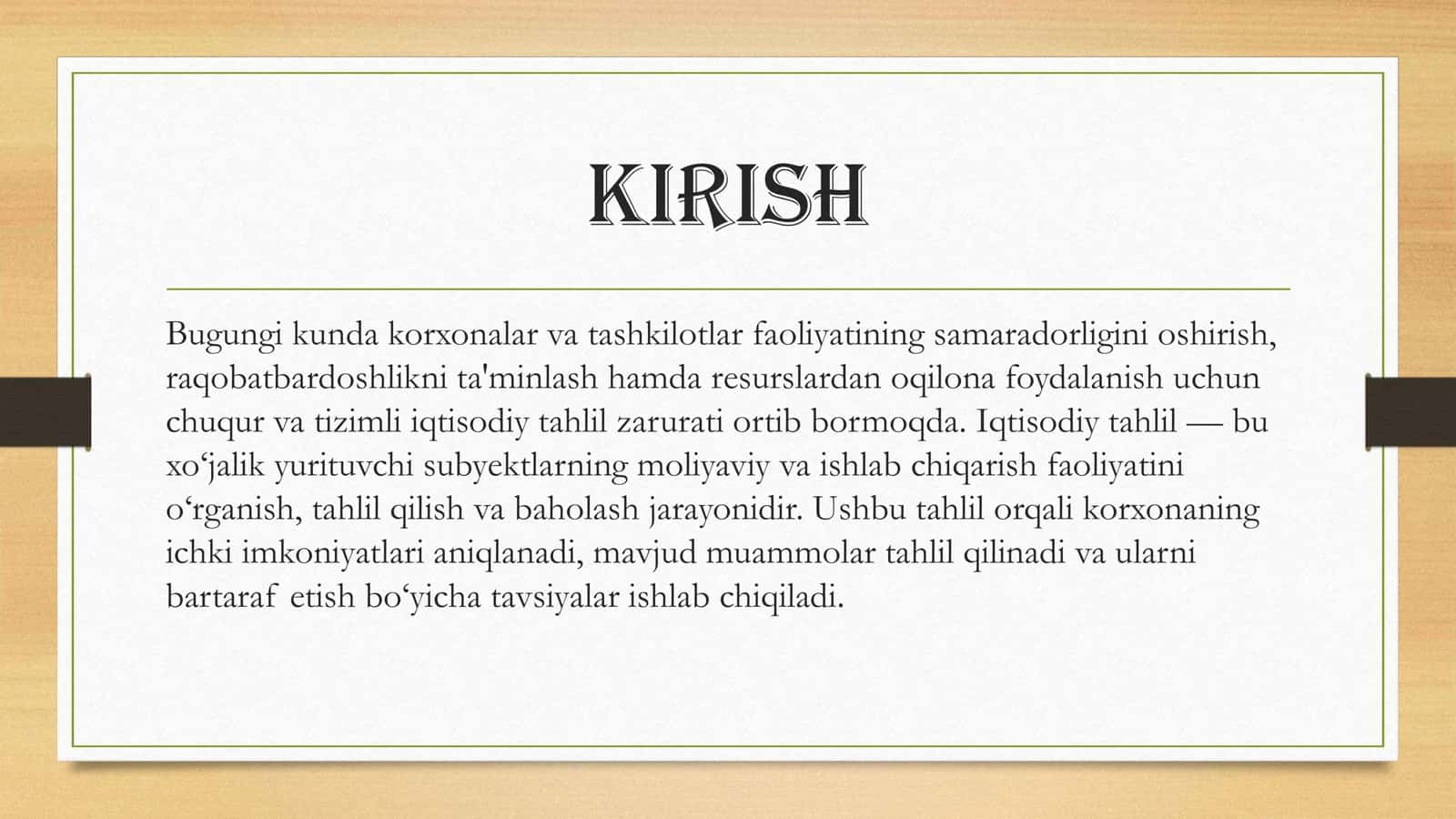 KIRISH

Bugungi kunda korxonalar va tashkilotlar faoliyatining samaradorligini oshirish, raqobatbardoshlikni ta'minlash hamda resurslardan oqilona foydalanish uchun chuqur va tizimli iqtisodiy tahlil zarurati ortib bormoqda. Iqtisodiy tahlil — bu xo‘jalik yurituvchi subyektlarning moliyaviy va ishlab chiqarish faoliyatini o‘rganish, tahlil qilish va baholash jarayonidir. Ushbu tahlil orqali korxonaning ichki imkoniyatlari aniqlanadi, mavjud muammolar tahlil qilinadi va ularni bartaraf etish bo‘yicha tavsiyalar ishlab chiqiladi.